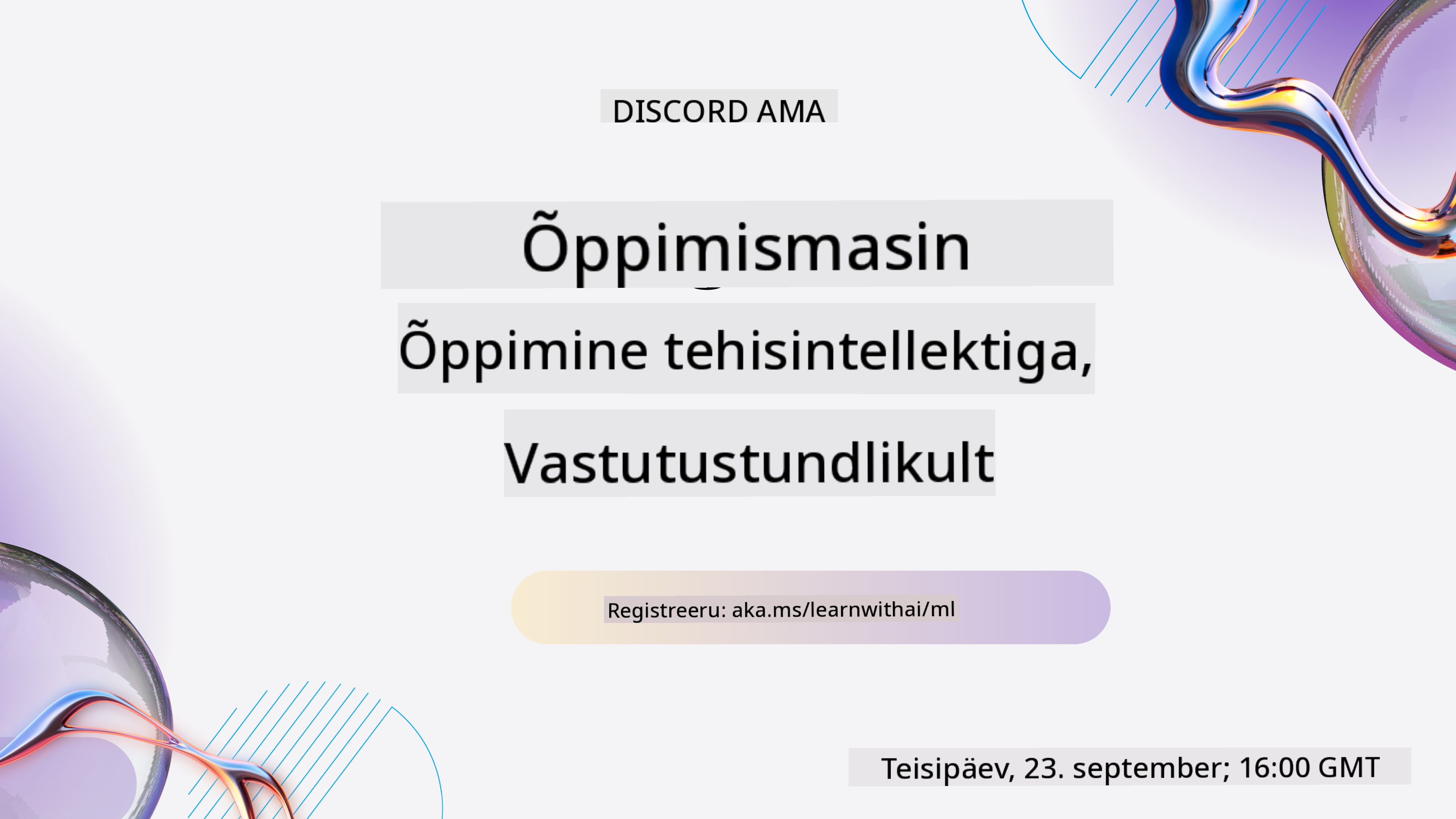 DISCORD AMA

Õppimismasin

Õppimine tehisintellektiga,

Vastutustundlikult

Registreeru: aka.ms/learnwithai/ml

Teisipäev, 23. september; 16:00 GMT